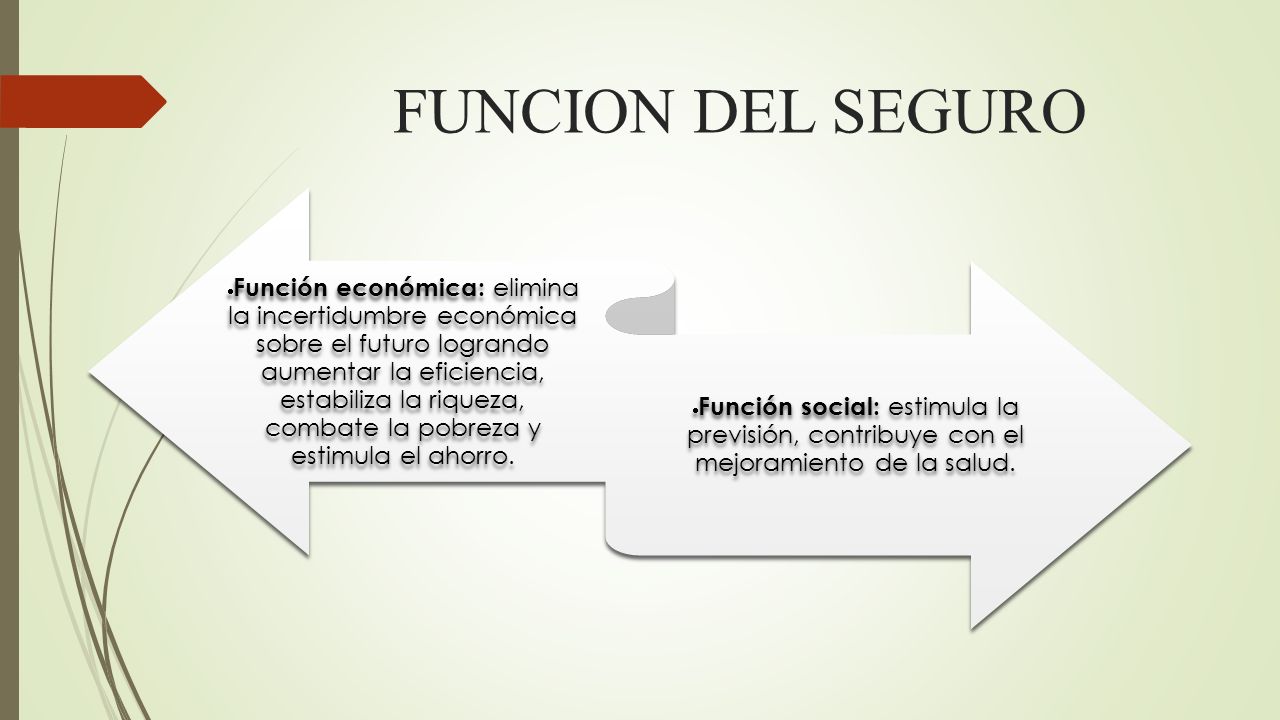 FUNCION DEL SEGURO

• Función económica: elimina la incertidumbre económica sobre el futuro logrando aumentar la eficiencia, estabiliza la riqueza, combate la pobreza y estimula el ahorro.

• Función social: estimula la previsión, contribuye con el mejoramiento de la salud.